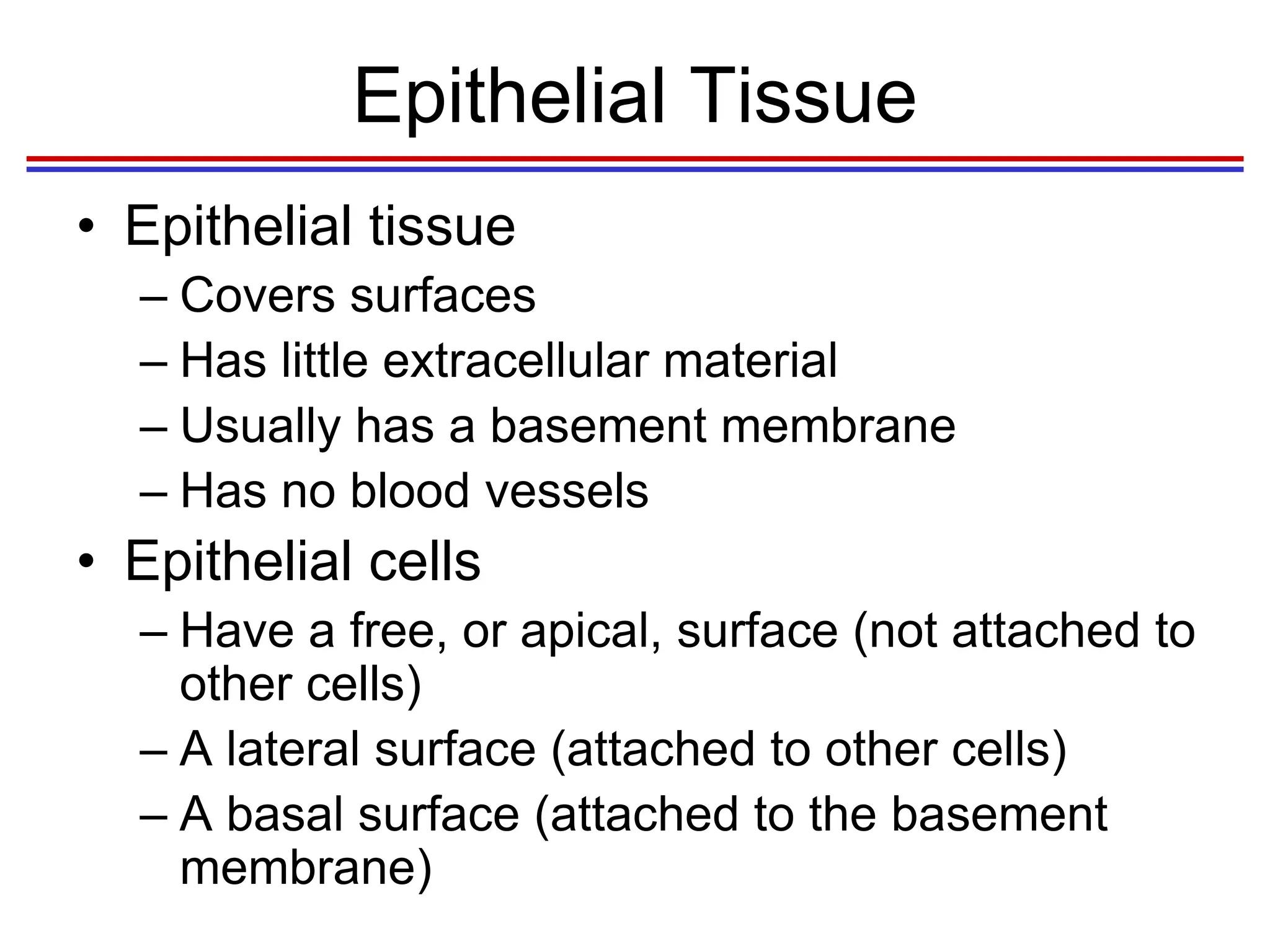 Epithelial Tissue

• Epithelial tissue
  – Covers surfaces
  – Has little extracellular material
  – Usually has a basement membrane
  – Has no blood vessels
• Epithelial cells
  – Have a free, or apical, surface (not attached to other cells)
  – A lateral surface (attached to other cells)
  – A basal surface (attached to the basement membrane)